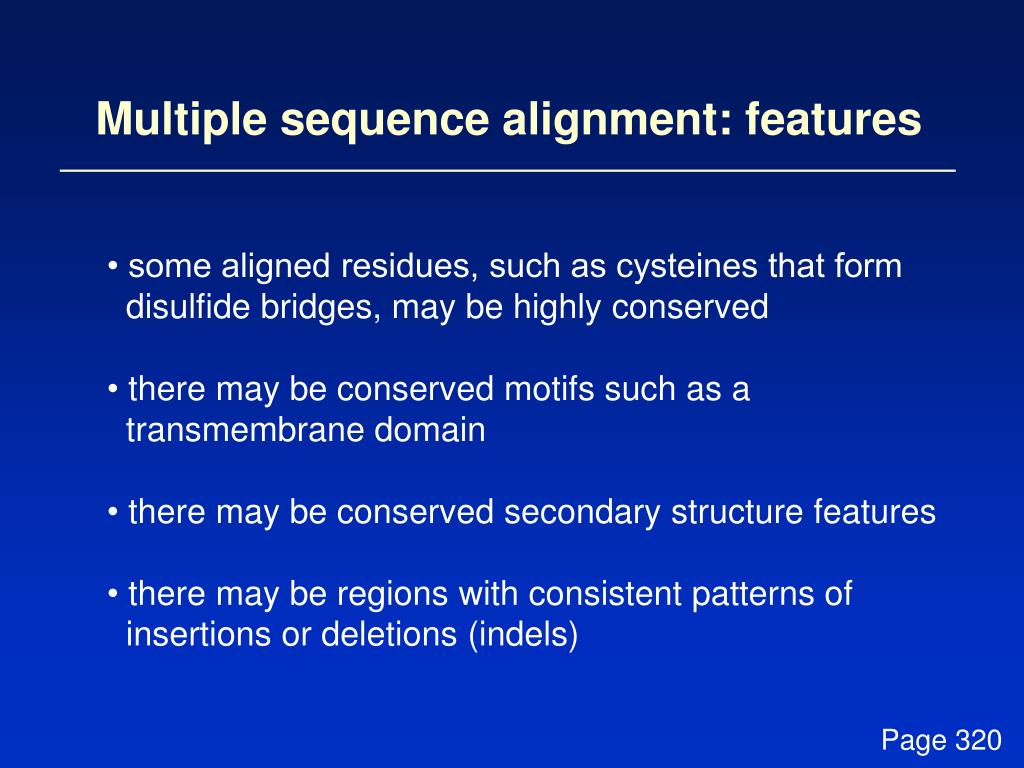 Multiple sequence alignment: features

• some aligned residues, such as cysteines that form disulfide bridges, may be highly conserved

• there may be conserved motifs such as a transmembrane domain

• there may be conserved secondary structure features

• there may be regions with consistent patterns of insertions or deletions (indels)

Page 320